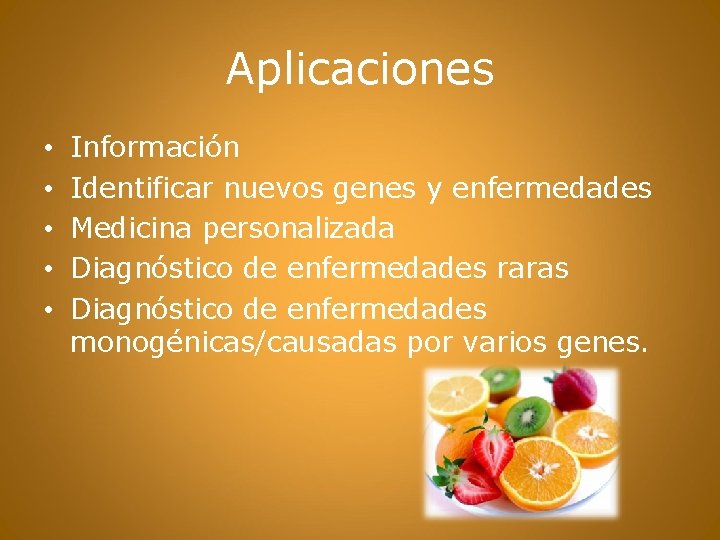 Aplicaciones

• Información
• Identificar nuevos genes y enfermedades
• Medicina personalizada
• Diagnóstico de enfermedades raras
• Diagnóstico de enfermedades monogénicas/causadas por varios genes.